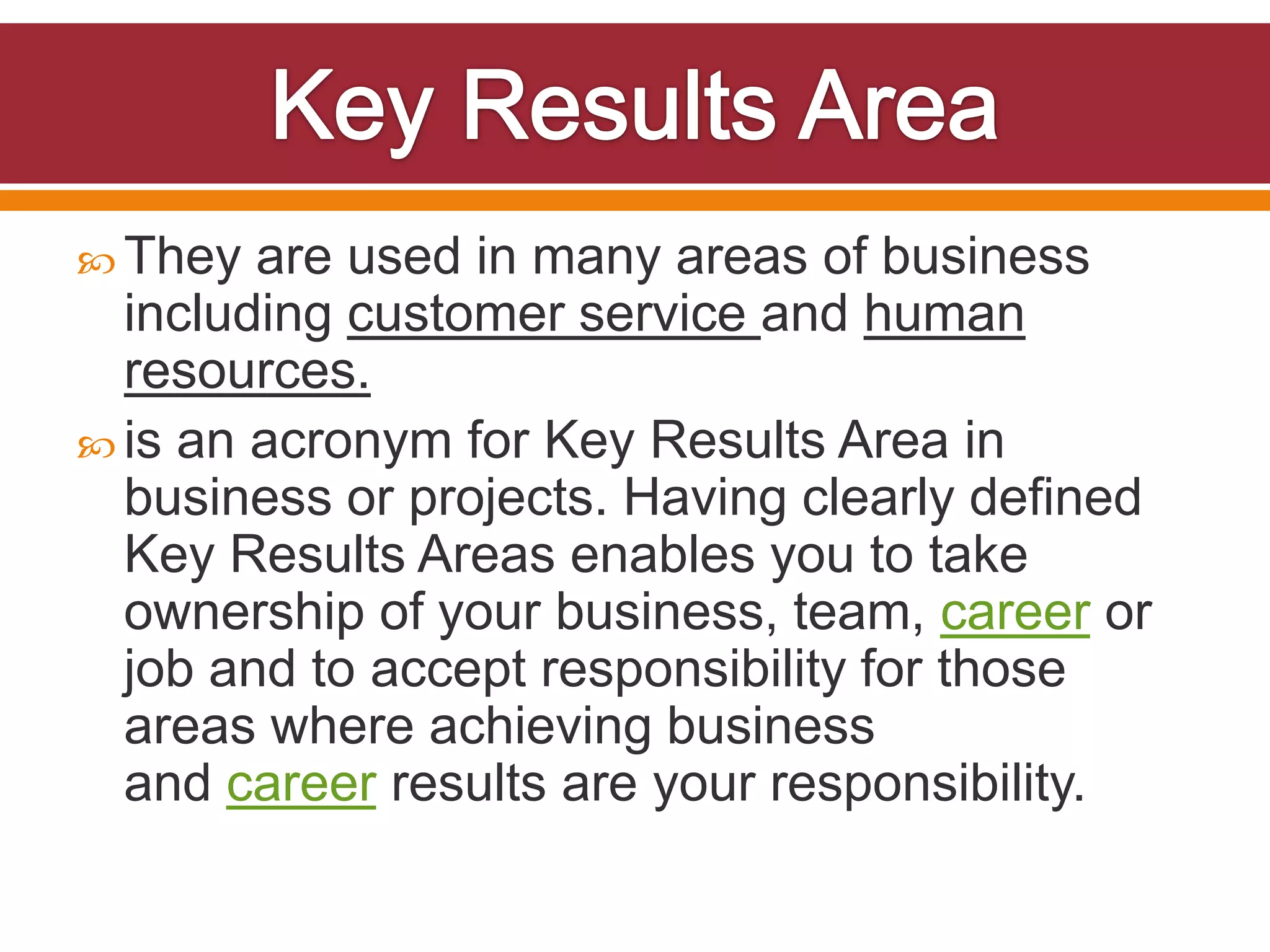 Key Results Area

They are used in many areas of business including customer service and human resources.

is an acronym for Key Results Area in business or projects. Having clearly defined Key Results Areas enables you to take ownership of your business, team, career or job and to accept responsibility for those areas where achieving business and career results are your responsibility.